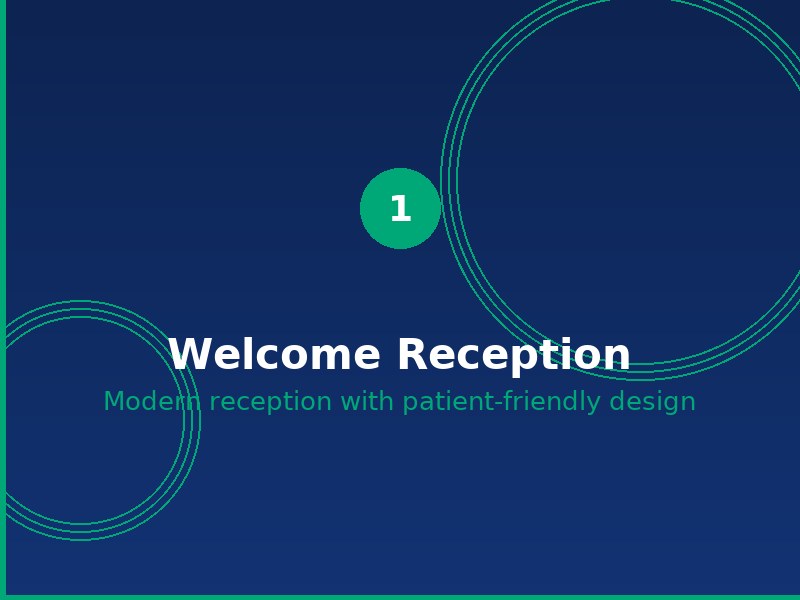 1

Welcome Reception

Modern reception with patient-friendly design